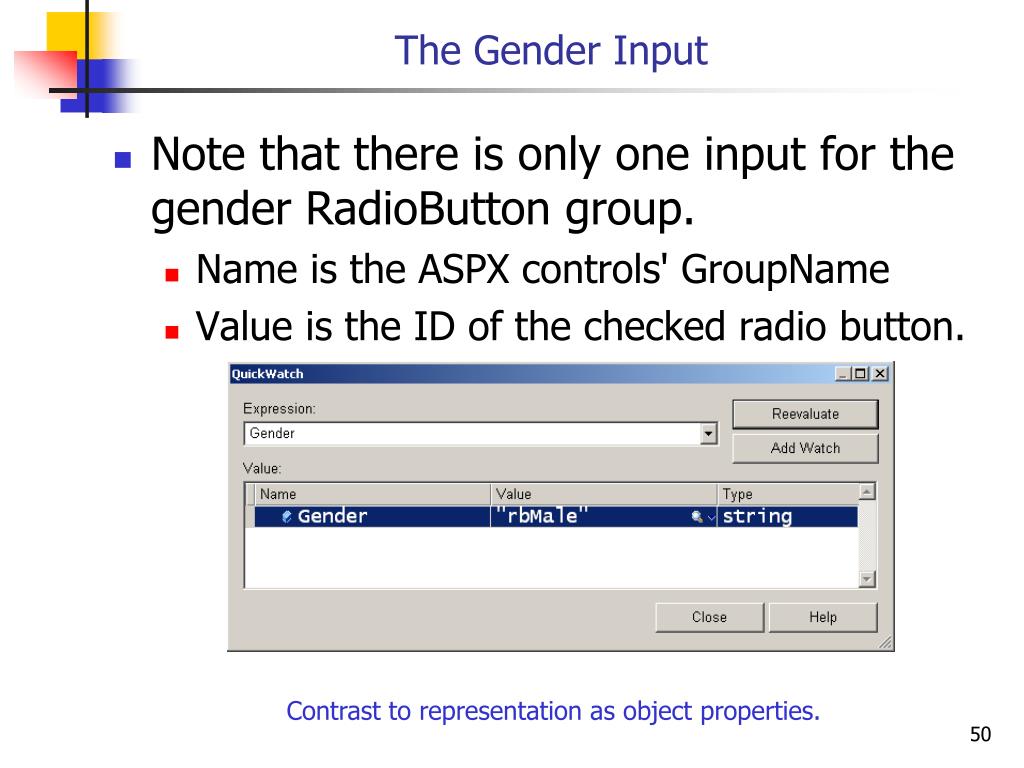 The Gender Input

Note that there is only one input for the gender RadioButton group.

Name is the ASPX controls' GroupName

Value is the ID of the checked radio button.

QuickWatch

Expression:

Gender

Reevaluate

Add Watch

Value:

| Name | Value | Type |
|---|---|---|
| Gender | "rbMale" | string |

Close

Help

Contrast to representation as object properties.

50